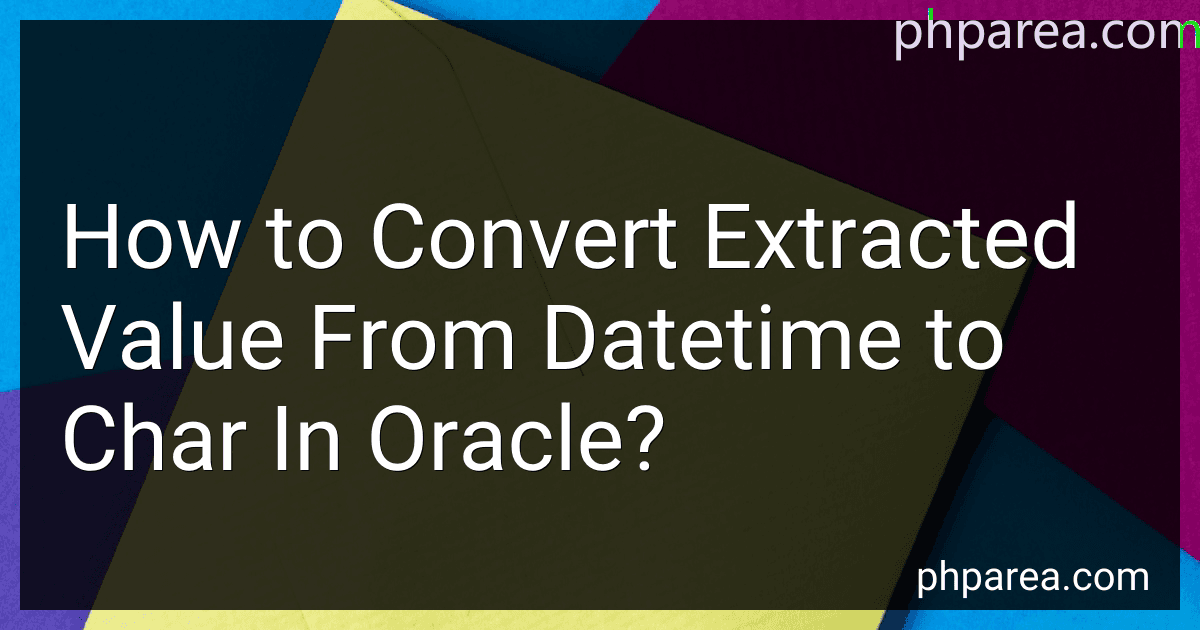 phparea.com

How to Convert Extracted Value From Datetime to Char In Oracle?

phparea.com